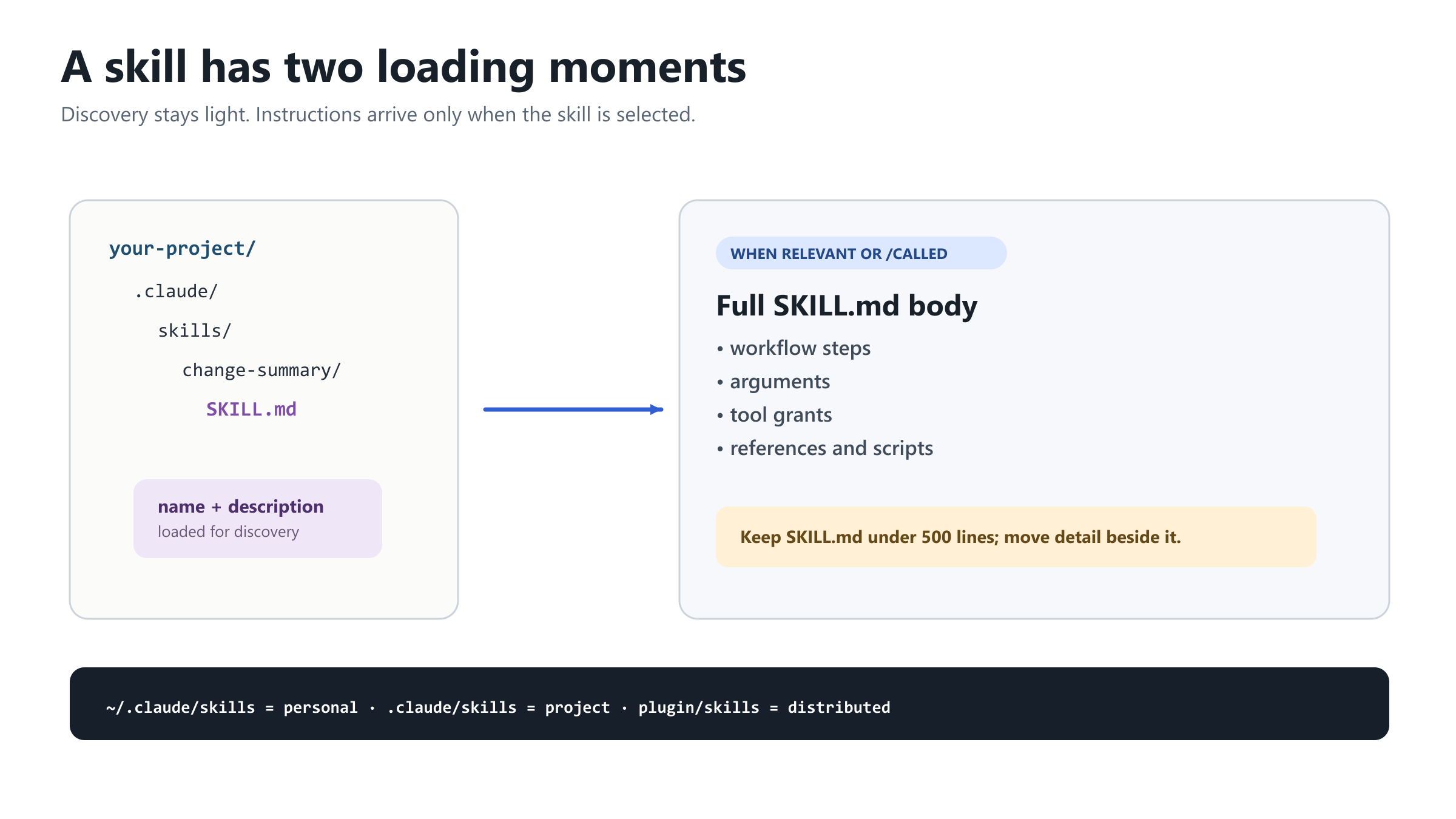 A skill has two loading moments

Discovery stays light. Instructions arrive only when the skill is selected.

your-project/

.claude/

skills/

change-summary/

SKILL.md

name + description
loaded for discovery

WHEN RELEVANT OR /CALLED

Full SKILL.md body

• workflow steps
• arguments
• tool grants
• references and scripts

Keep SKILL.md under 500 lines; move detail beside it.

~/.claude/skills = personal · .claude/skills = project · plugin/skills = distributed